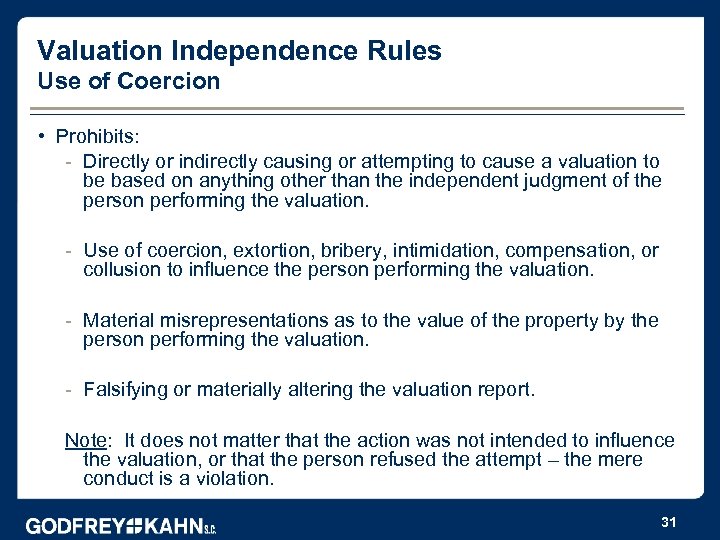 Valuation Independence Rules
Use of Coercion

• Prohibits:
- Directly or indirectly causing or attempting to cause a valuation to be based on anything other than the independent judgment of the person performing the valuation.

- Use of coercion, extortion, bribery, intimidation, compensation, or collusion to influence the person performing the valuation.

- Material misrepresentations as to the value of the property by the person performing the valuation.

- Falsifying or materially altering the valuation report.

Note: It does not matter that the action was not intended to influence the valuation, or that the person refused the attempt – the mere conduct is a violation.

GODFREY KAHN S.C.

31